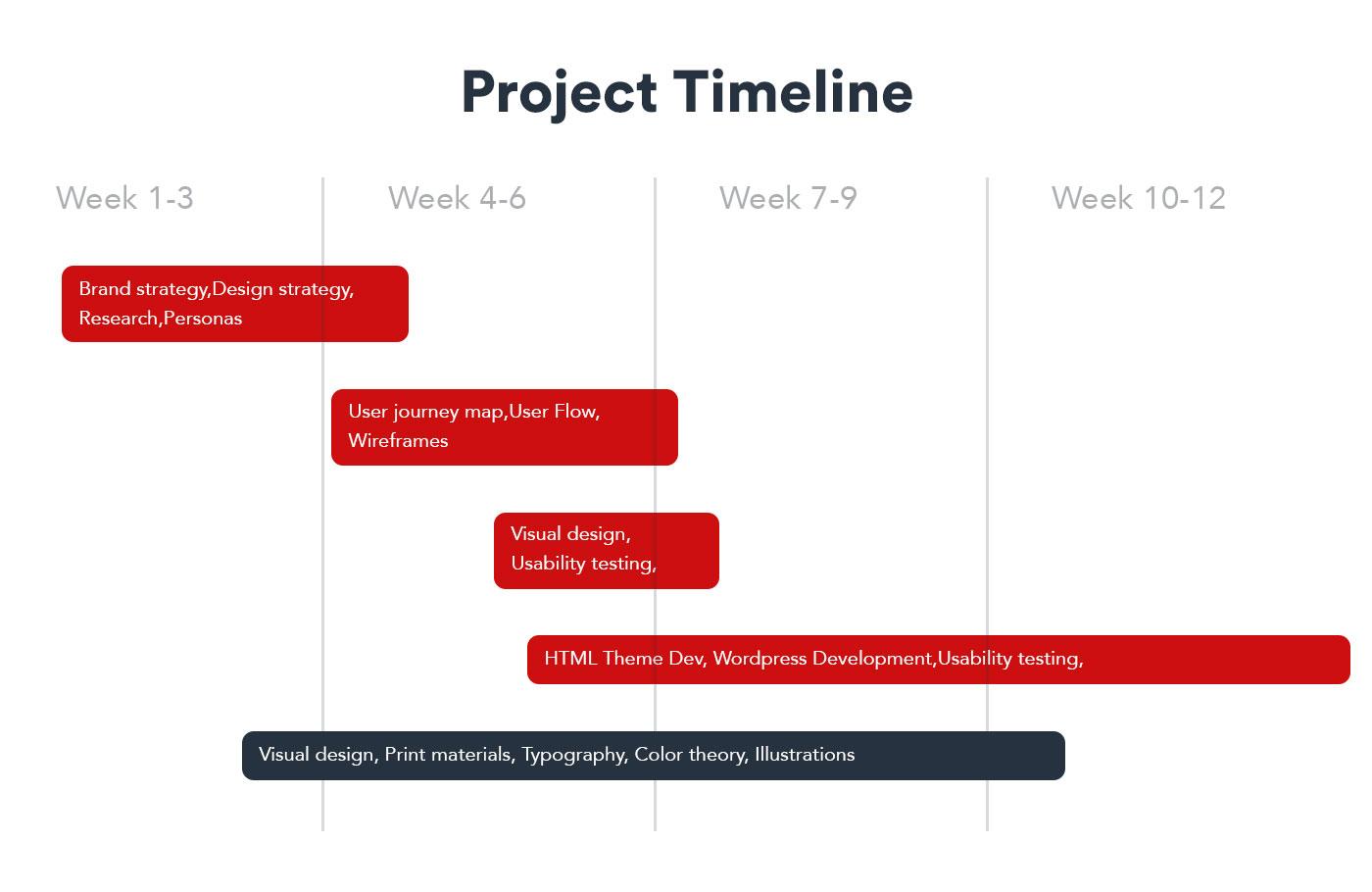 Project Timeline

Week 1-3
Week 4-6
Week 7-9
Week 10-12

Brand strategy,Design strategy, Research,Personas

User journey map,User Flow, Wireframes

Visual design, Usability testing,

HTML Theme Dev, Wordpress Development,Usability testing,

Visual design, Print materials, Typography, Color theory, Illustrations